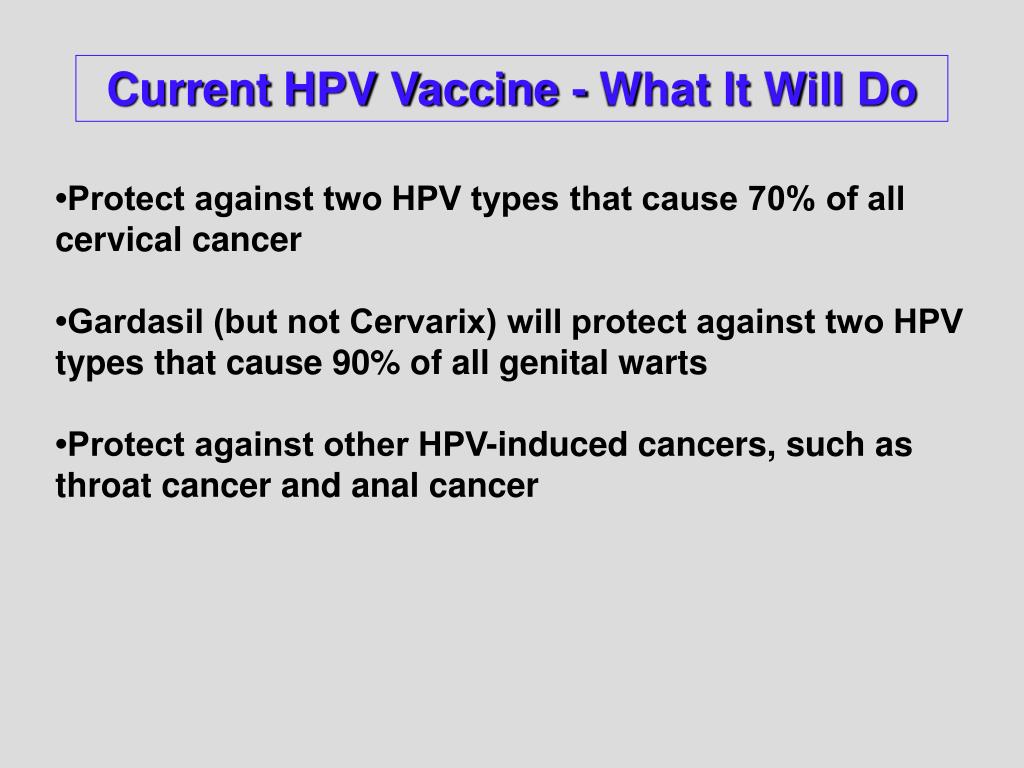 Current HPV Vaccine - What It Will Do

•Protect against two HPV types that cause 70% of all cervical cancer

•Gardasil (but not Cervarix) will protect against two HPV types that cause 90% of all genital warts

•Protect against other HPV-induced cancers, such as throat cancer and anal cancer